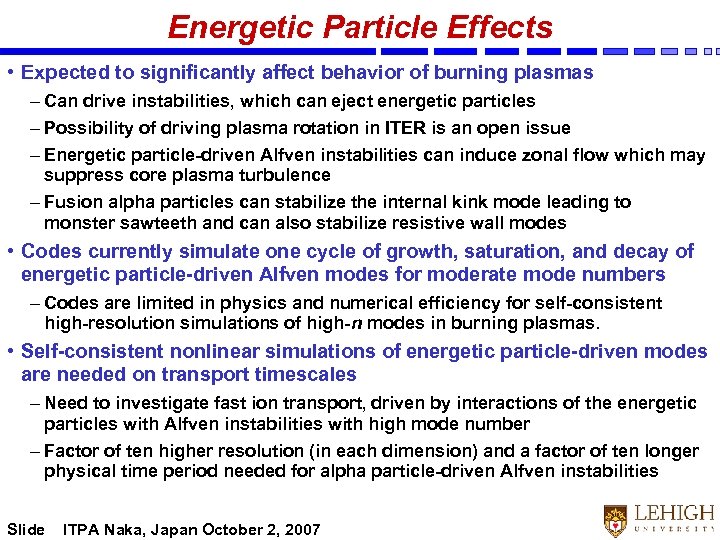 Energetic Particle Effects

• Expected to significantly affect behavior of burning plasmas

– Can drive instabilities, which can eject energetic particles

– Possibility of driving plasma rotation in ITER is an open issue

– Energetic particle-driven Alfven instabilities can induce zonal flow which may suppress core plasma turbulence

– Fusion alpha particles can stabilize the internal kink mode leading to monster sawteeth and can also stabilize resistive wall modes

• Codes currently simulate one cycle of growth, saturation, and decay of energetic particle-driven Alfven modes for moderate mode numbers

– Codes are limited in physics and numerical efficiency for self-consistent high-resolution simulations of high-$n$ modes in burning plasmas.

• Self-consistent nonlinear simulations of energetic particle-driven modes are needed on transport timescales

– Need to investigate fast ion transport, driven by interactions of the energetic particles with Alfven instabilities with high mode number

– Factor of ten higher resolution (in each dimension) and a factor of ten longer physical time period needed for alpha particle-driven Alfven instabilities

Slide ITPA Naka, Japan October 2, 2007

LEHIGH UNIVERSITY